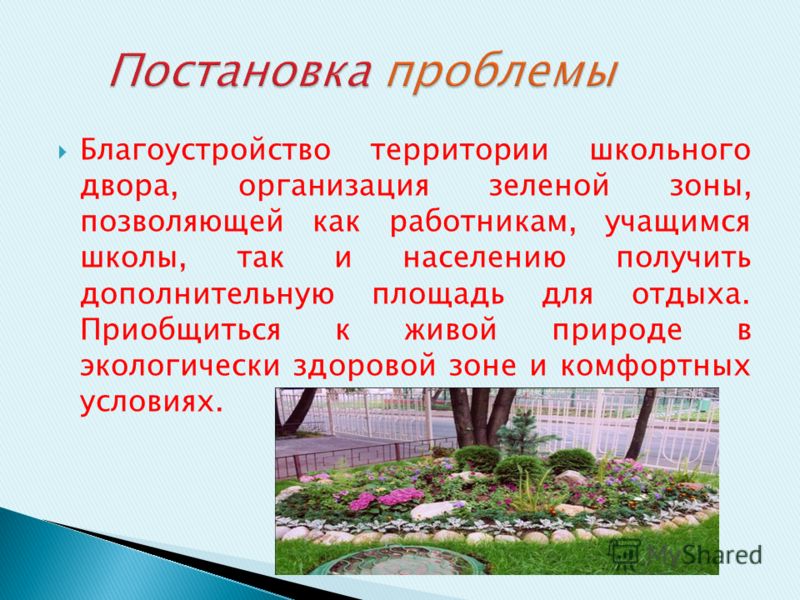 Постановка проблемы

Благоустройство территории школьного двора, организация зеленой зоны, позволяющей как работникам, учащимся школы, так и населению получить дополнительную площадь для отдыха. Приобщиться к живой природе в экологически здоровой зоне и комфортных условиях.

MyShared